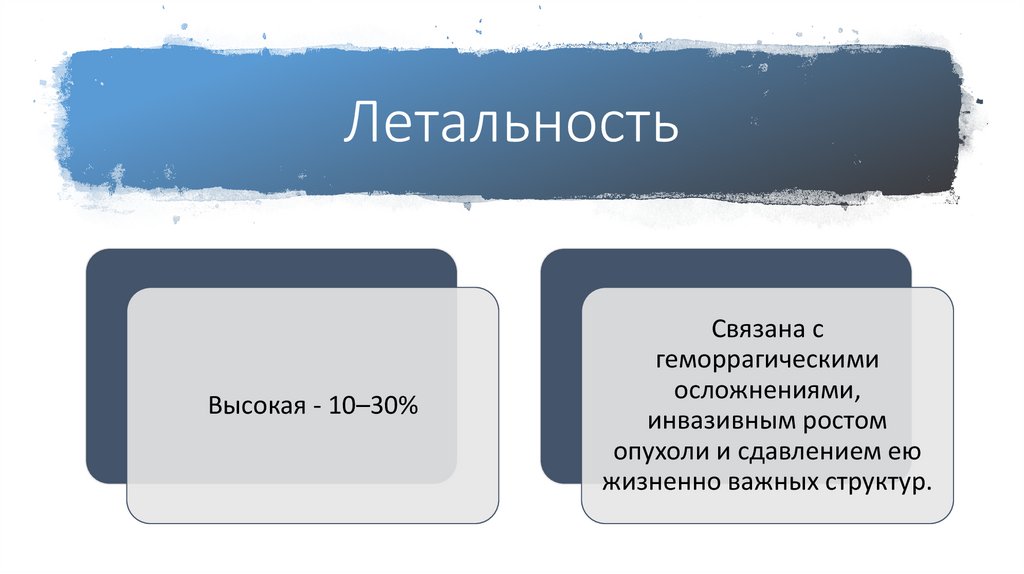 Летальность

Высокая - 10–30%

Связана с геморрагическими осложнениями, инвазивным ростом опухоли и сдавлением ею жизненно важных структур.